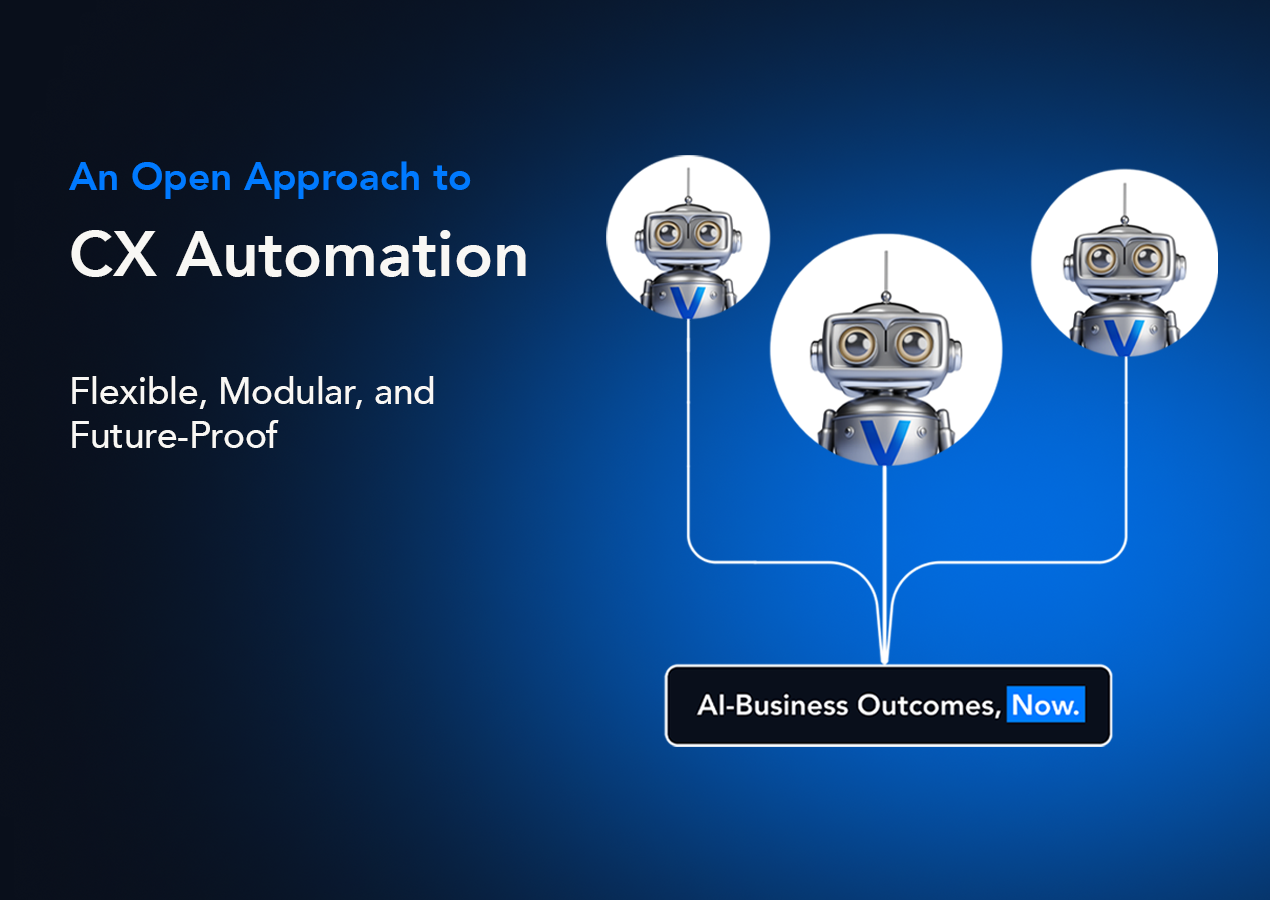 An Open Approach to

CX Automation

Flexible, Modular, and Future-Proof

V

V

V

AI-Business Outcomes, Now.